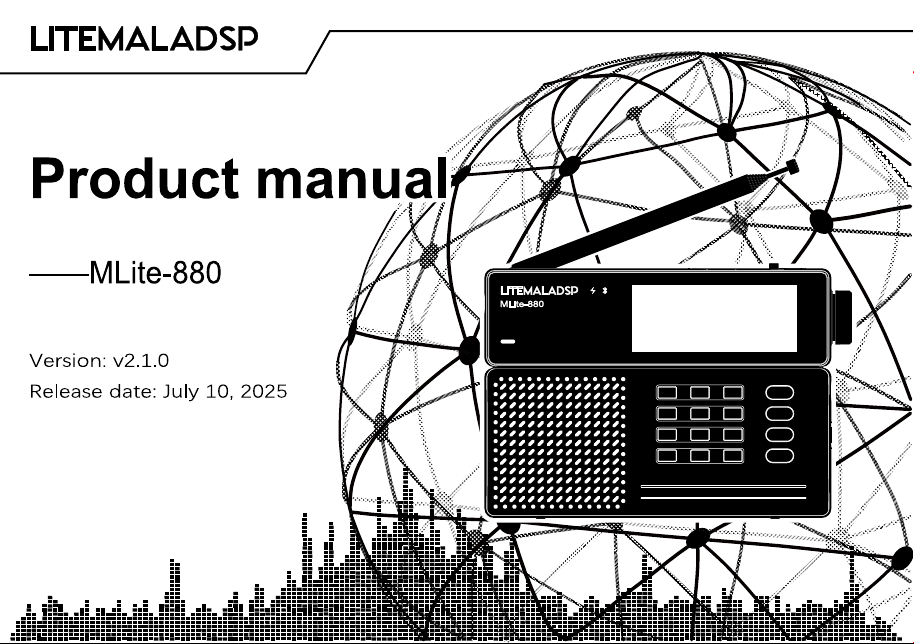 LITEMALADSP

Product manual

——MLite-880

Version: v2.1.0

Release date: July 10, 2025

LITEMALADSP
MLite-880